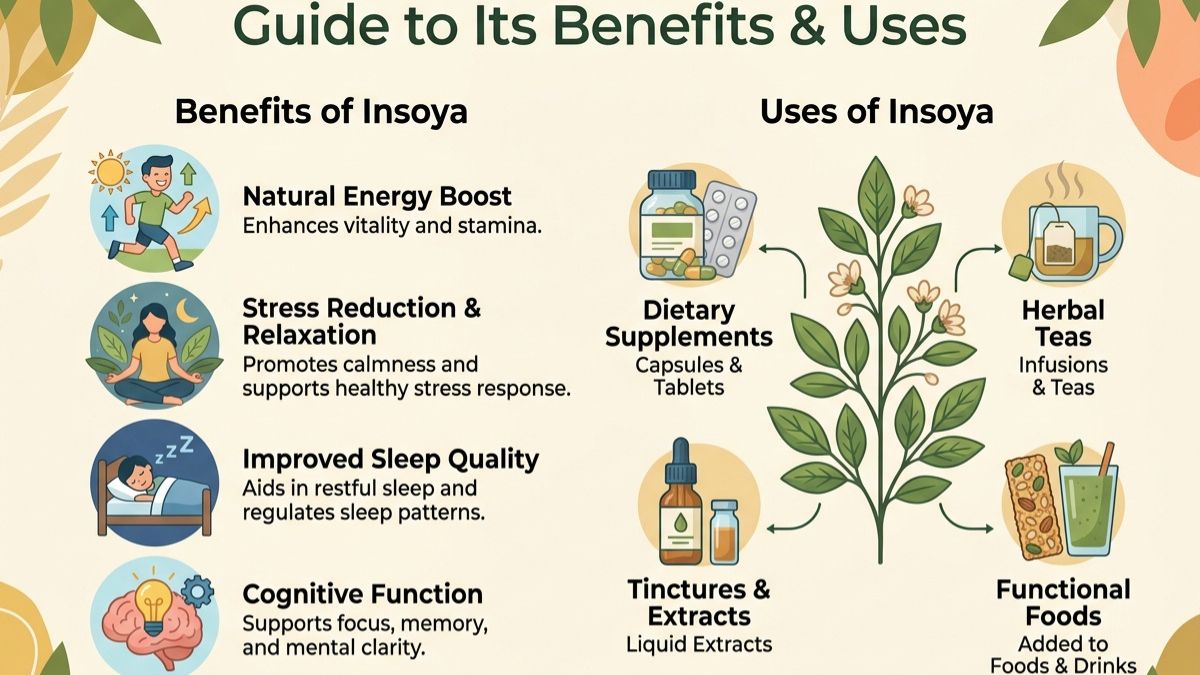 Guide to Its Benefits & Uses

Benefits of Insoya

Natural Energy Boost
Enhances vitality and stamina.

Stress Reduction & Relaxation
Promotes calmness and supports healthy stress response.

Improved Sleep Quality
Aids in restful sleep and regulates sleep patterns.

Cognitive Function
Supports focus, memory, and mental clarity.

Uses of Insoya

Dietary Supplements
Capsules & Tablets

Herbal Teas
Infusions & Teas

Tinctures & Extracts
Liquid Extracts

Functional Foods
Added to Foods & Drinks